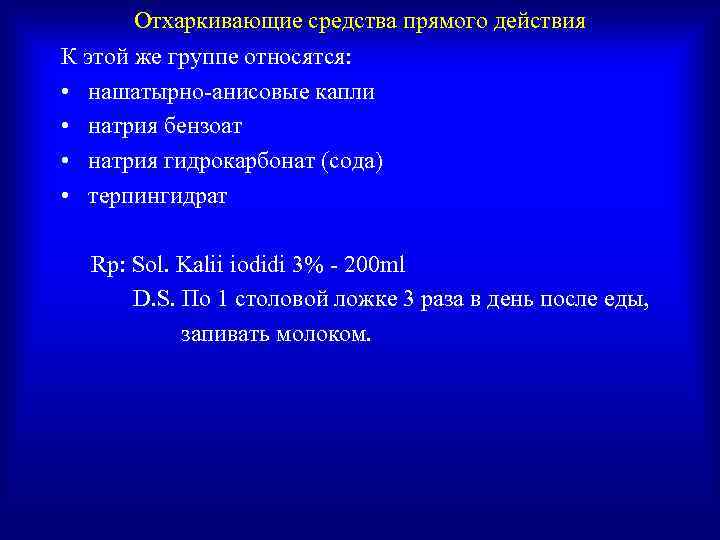 Отхаркивающие средства прямого действия

К этой же группе относятся:

• нашатырно-анисовые капли
• натрия бензоат
• натрия гидрокарбонат (сода)
• терпингидрат

Rp: Sol. Kalii iodidi 3% - 200ml
D.S. По 1 столовой ложке 3 раза в день после еды, запивать молоком.